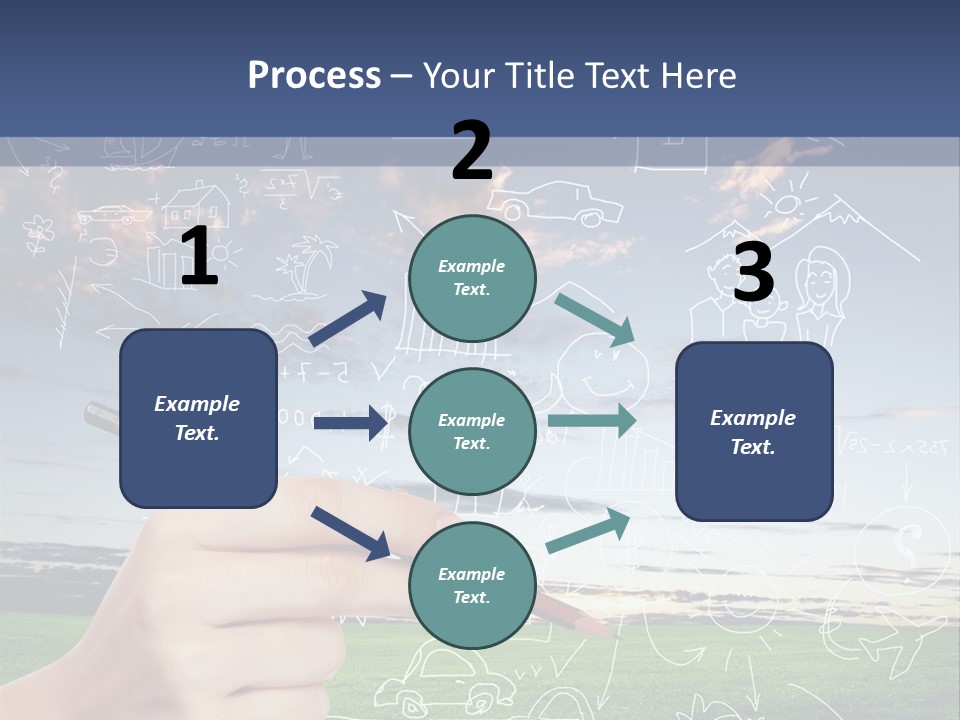 Process – Your Title Text Here

1

Example Text.

2

Example Text.

Example Text.

Example Text.

3

Example Text.